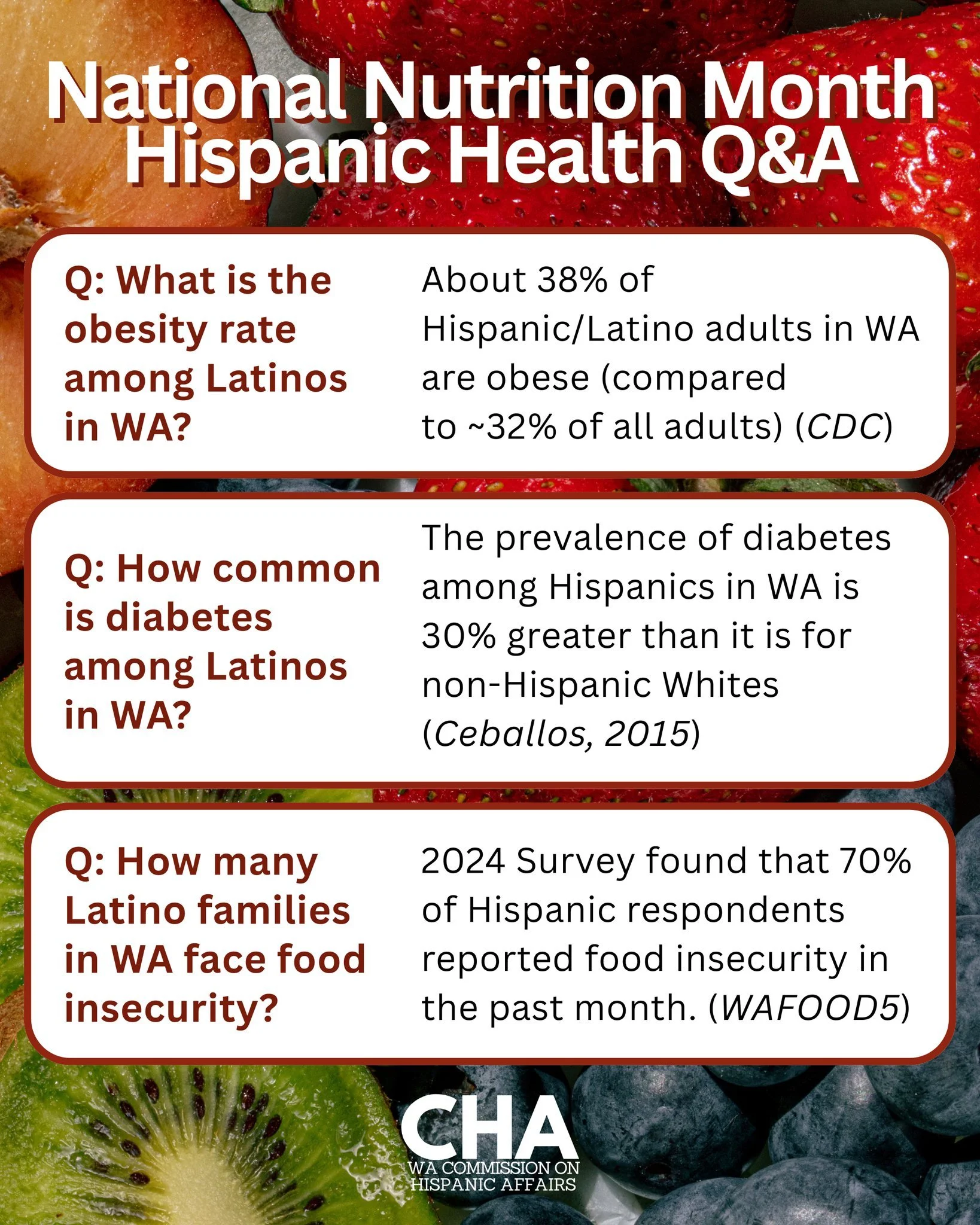 National Nutrition Month
Hispanic Health Q&A

Q: What is the obesity rate among Latinos in WA?

About 38% of Hispanic/Latino adults in WA are obese (compared to ~32% of all adults) (CDC)

Q: How common is diabetes among Latinos in WA?

The prevalence of diabetes among Hispanics in WA is 30% greater than it is for non-Hispanic Whites (Ceballos, 2015)

Q: How many Latino families in WA face food insecurity?

2024 Survey found that 70% of Hispanic respondents reported food insecurity in the past month. (WAFOOD5)

CHA
WA COMMISSION ON HISPANIC AFFAIRS